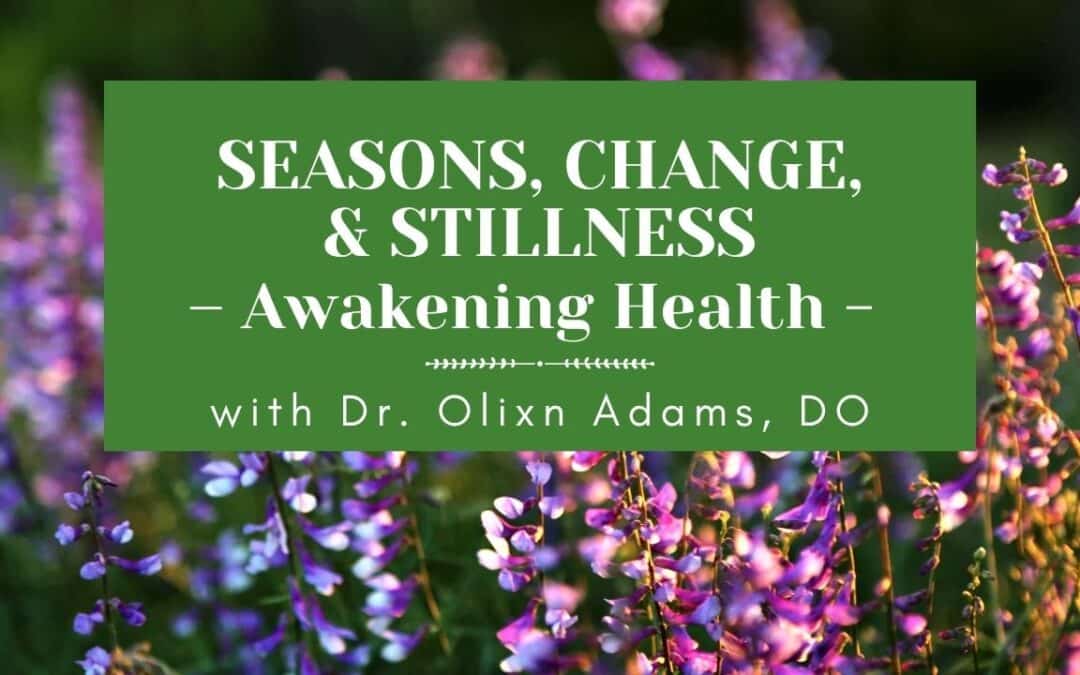 SEASONS, CHANGE,
& STILLNESS
– Awakening Health –

with Dr. Olixn Adams, DO